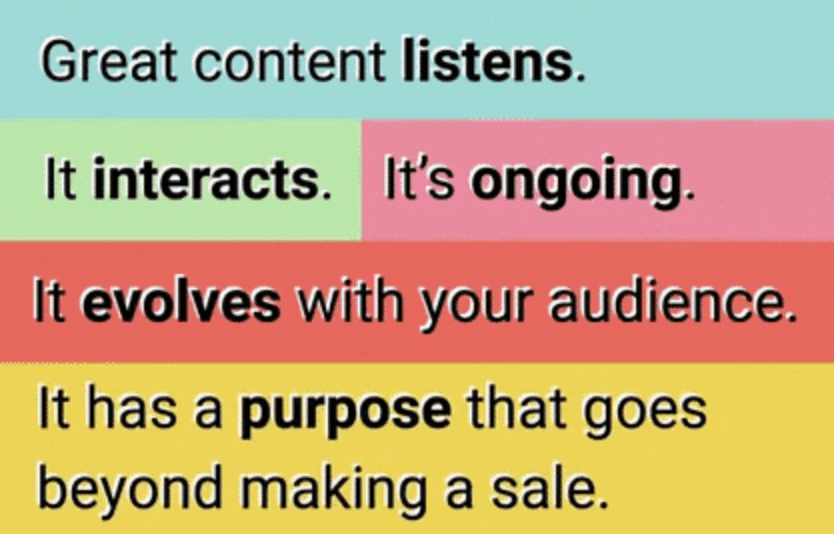 Great content listens.

It interacts.

It's ongoing.

It evolves with your audience.

It has a purpose that goes beyond making a sale.